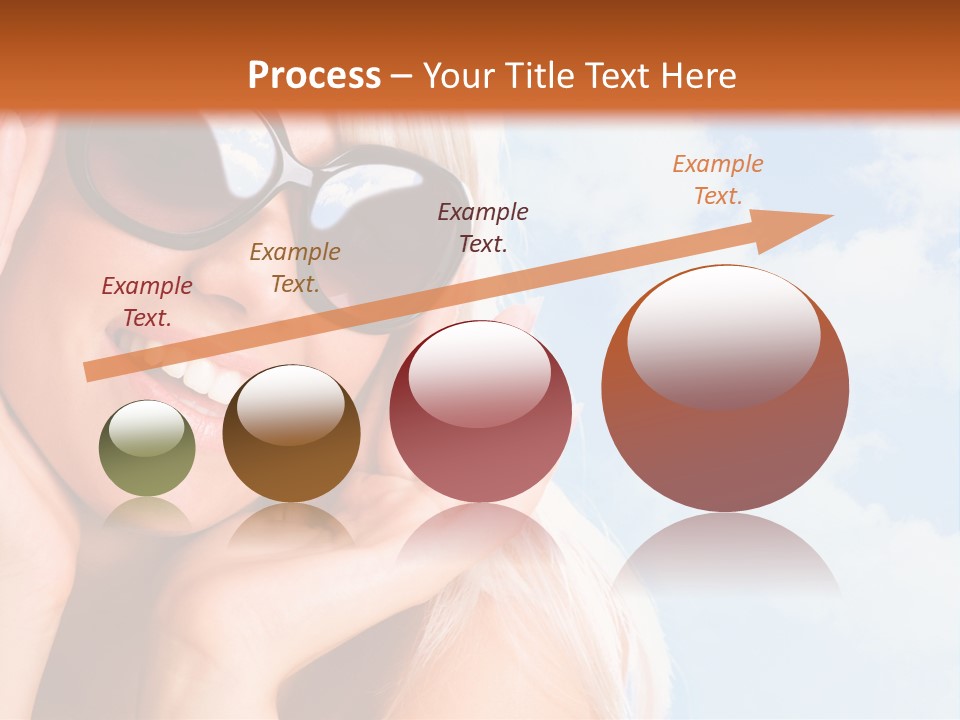 Process – Your Title Text Here

Example Text.

Example Text.

Example Text.

Example Text.